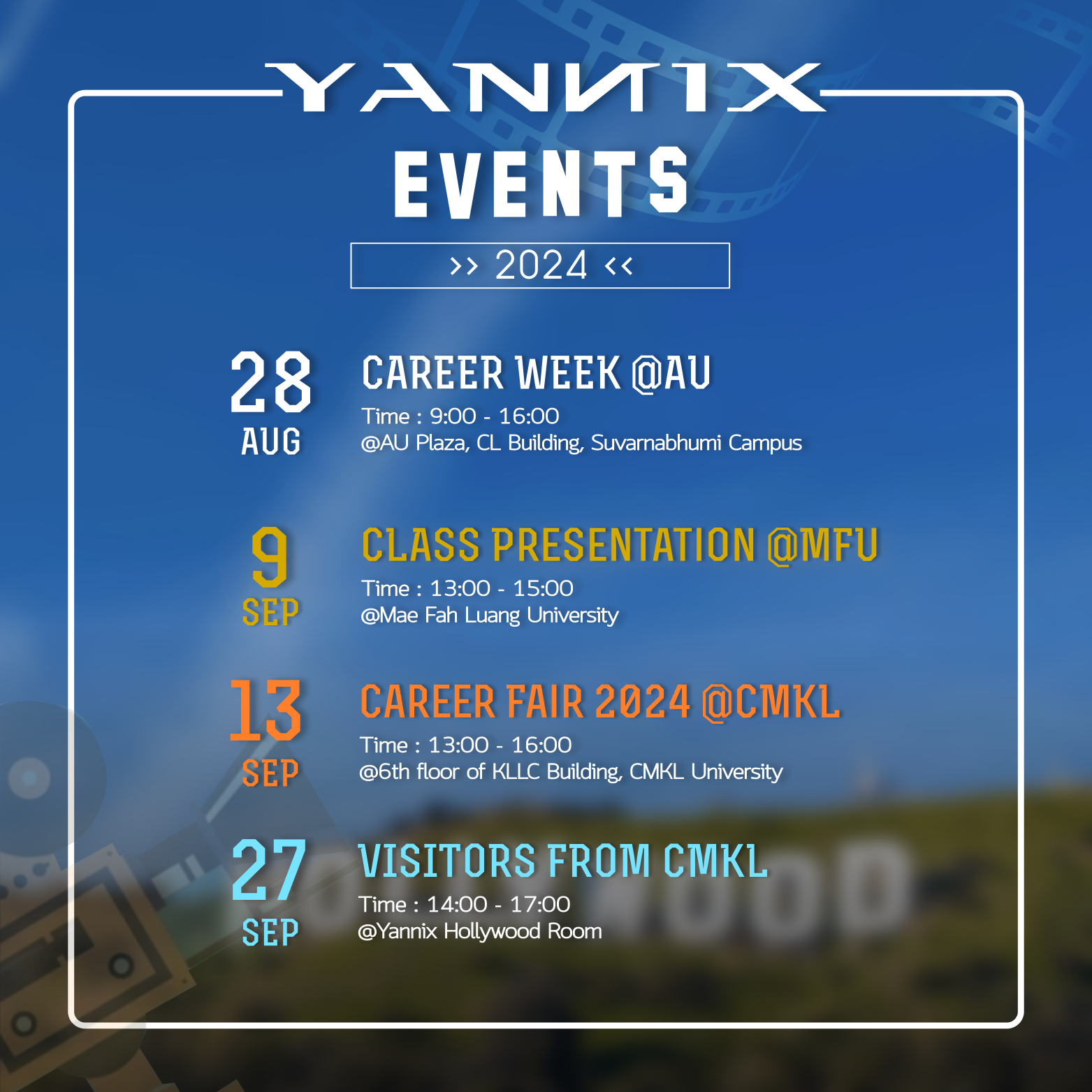 YANNIX
EVENTS
>> 2024 <<

28
AUG
CAREER WEEK @AU
Time : 9:00 - 16:00
@AU Plaza, CL Building, Suvarnabhumi Campus

9
SEP
CLASS PRESENTATION @MFU
Time : 13:00 - 15:00
@Mae Fah Luang University

13
SEP
CAREER FAIR 2024 @CMKL
Time : 13:00 - 16:00
@6th floor of KLLC Building, CMKL University

27
SEP
VISITORS FROM CMKL
Time : 14:00 - 17:00
@Yannix Hollywood Room